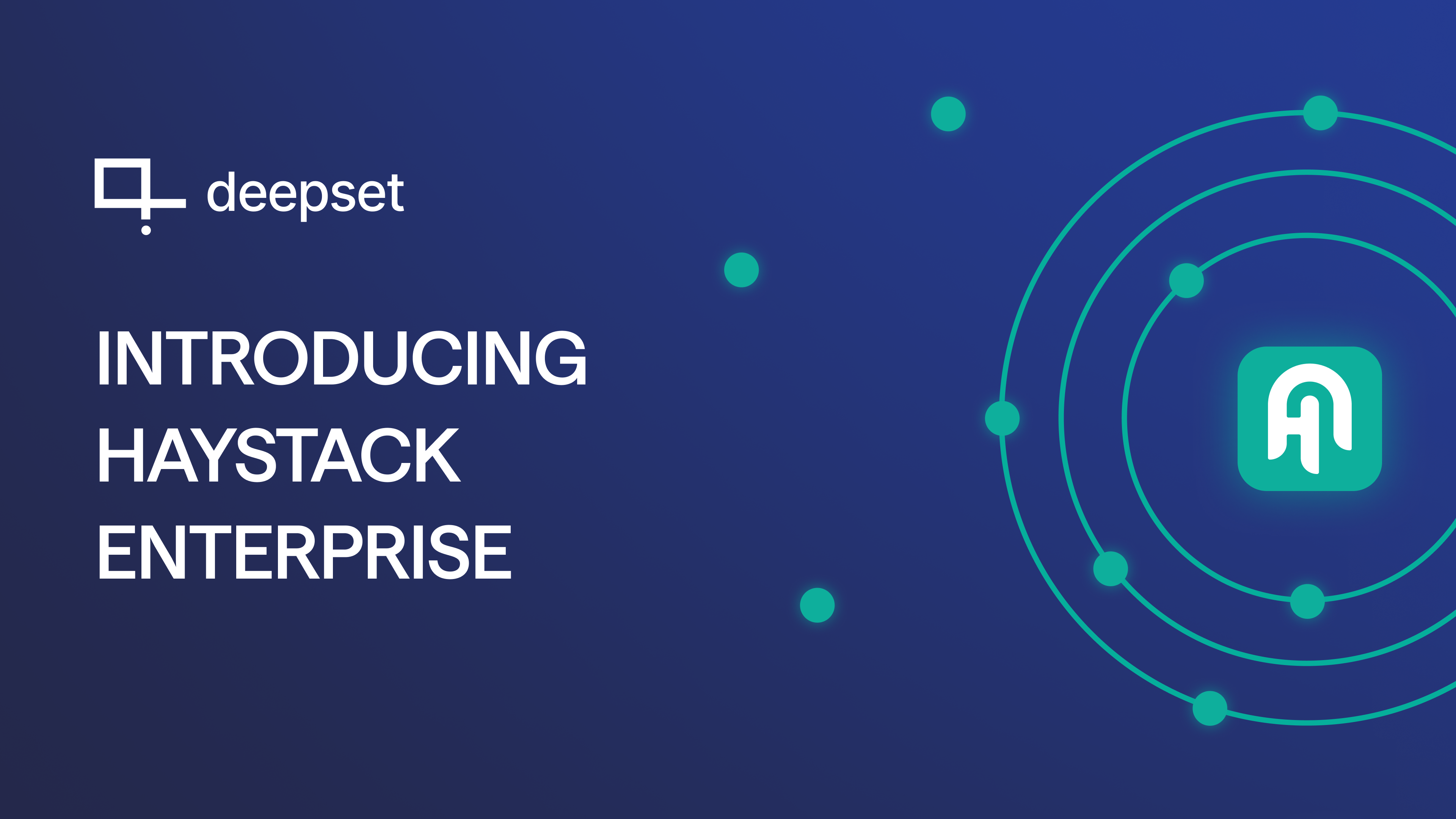 deepset

INTRODUCING HAYSTACK ENTERPRISE